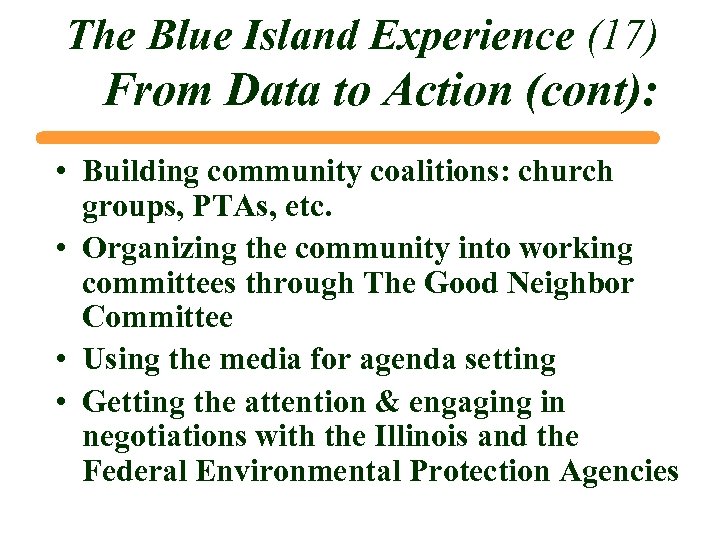 The Blue Island Experience (17)
From Data to Action (cont):

• Building community coalitions: church groups, PTAs, etc.
• Organizing the community into working committees through The Good Neighbor Committee
• Using the media for agenda setting
• Getting the attention & engaging in negotiations with the Illinois and the Federal Environmental Protection Agencies